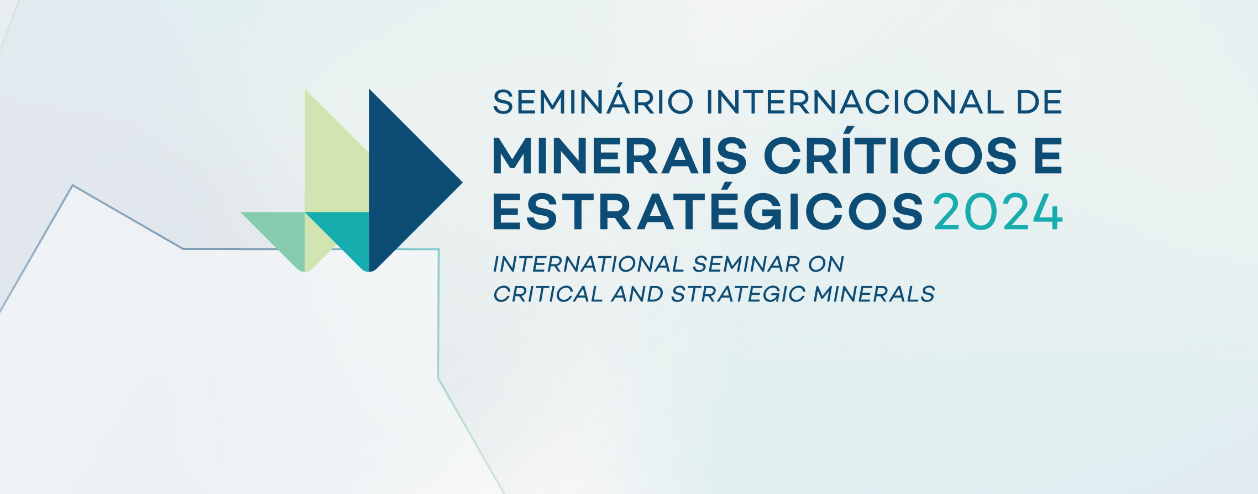 SEMINÁRIO INTERNACIONAL DE
MINERAIS CRÍTICOS E ESTRATÉGICOS 2024

INTERNATIONAL SEMINAR ON CRITICAL AND STRATEGIC MINERALS